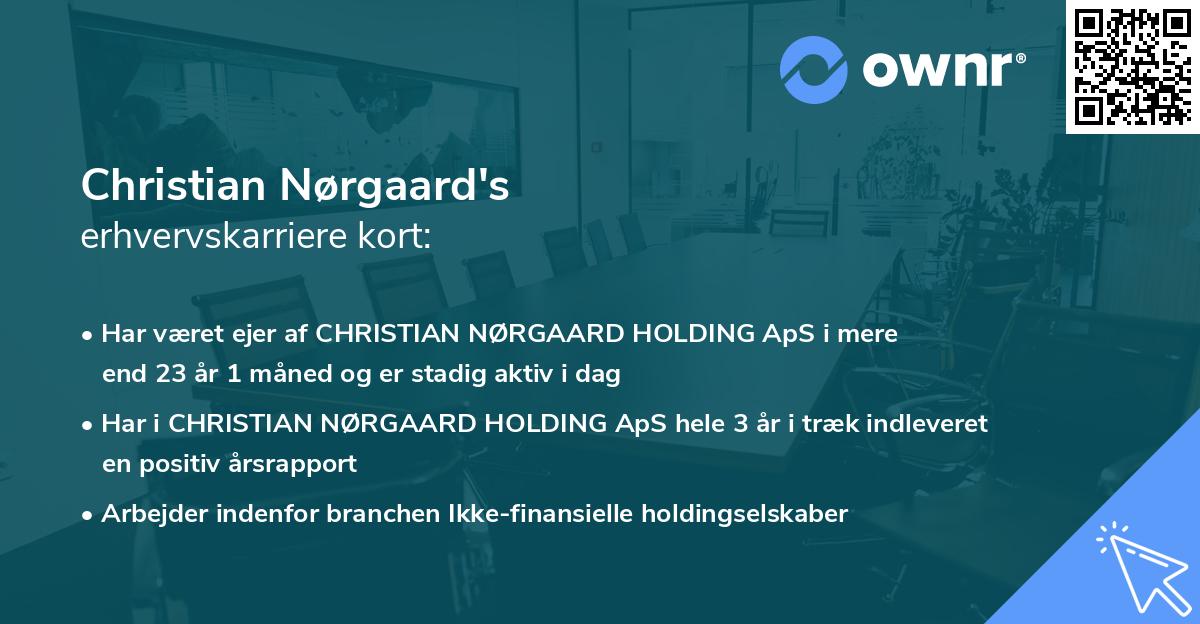 ownr®

Christian Nørgaard's
erhvervskarriere kort:

• Har været ejer af CHRISTIAN NØRGAARD HOLDING ApS i mere end 23 år 1 måned og er stadig aktiv i dag

• Har i CHRISTIAN NØRGAARD HOLDING ApS hele 3 år i træk indleveret en positiv årsrapport

• Arbejder indenfor branchen Ikke-finansielle holdingselskaber